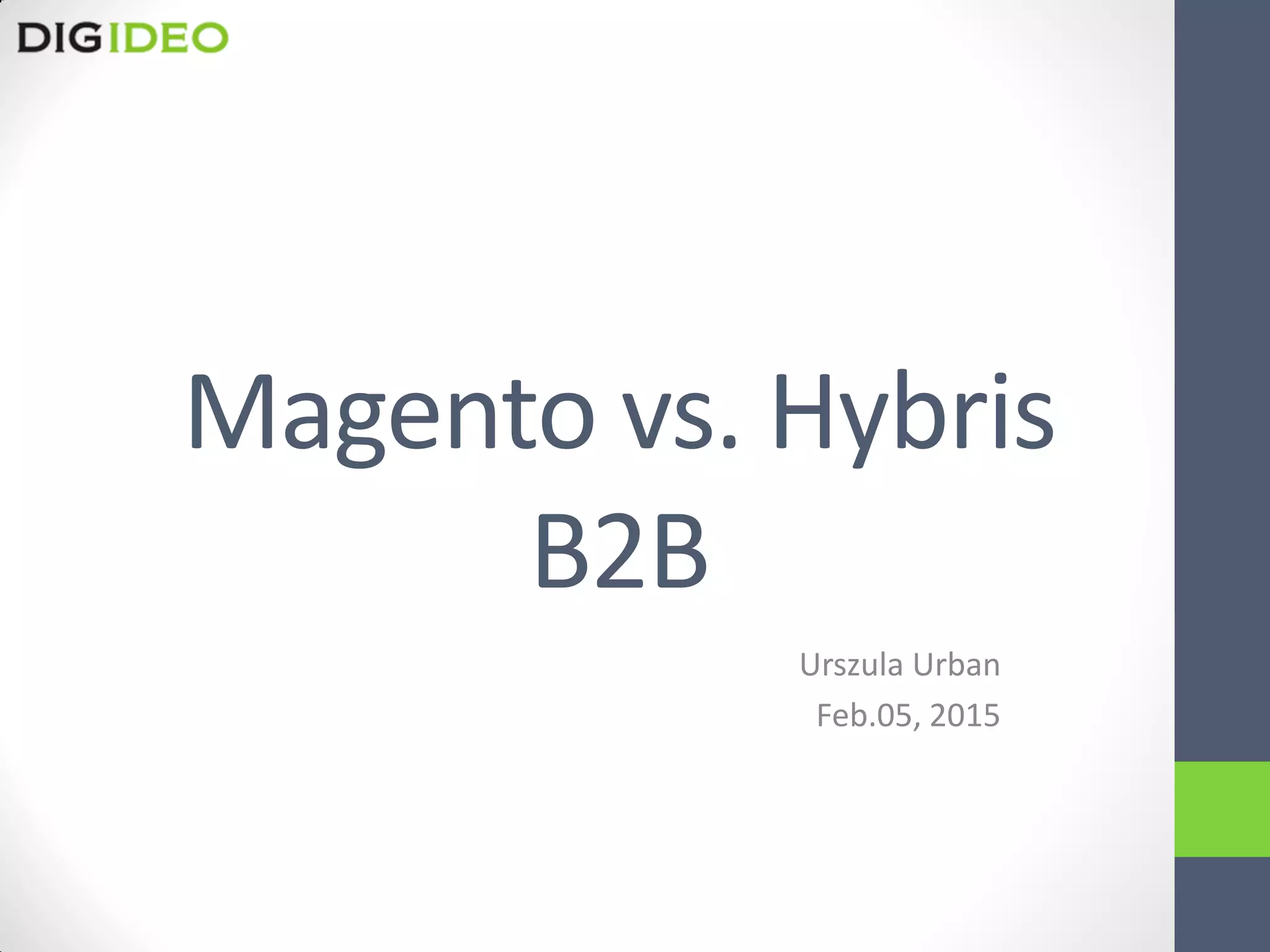 DIGIDEO

Magento vs. Hybris
B2B

Urszula Urban
Feb.05, 2015